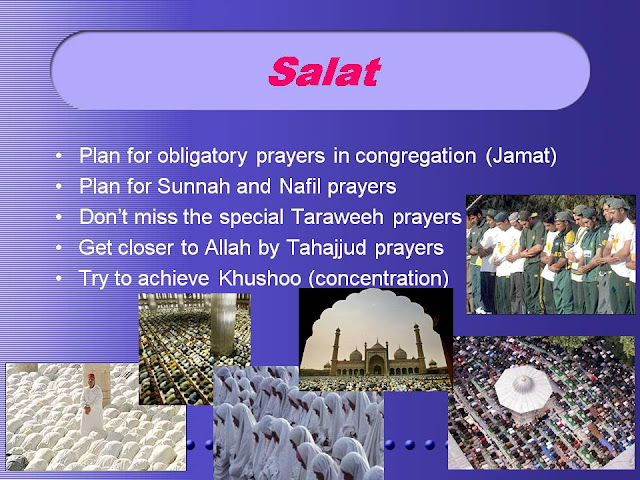 Salat

• Plan for obligatory prayers in congregation (Jamat)
• Plan for Sunnah and Nafil prayers
• Don't miss the special Taraweeh prayers
• Get closer to Allah by Tahajjud prayers
• Try to achieve Khushoo (concentration)